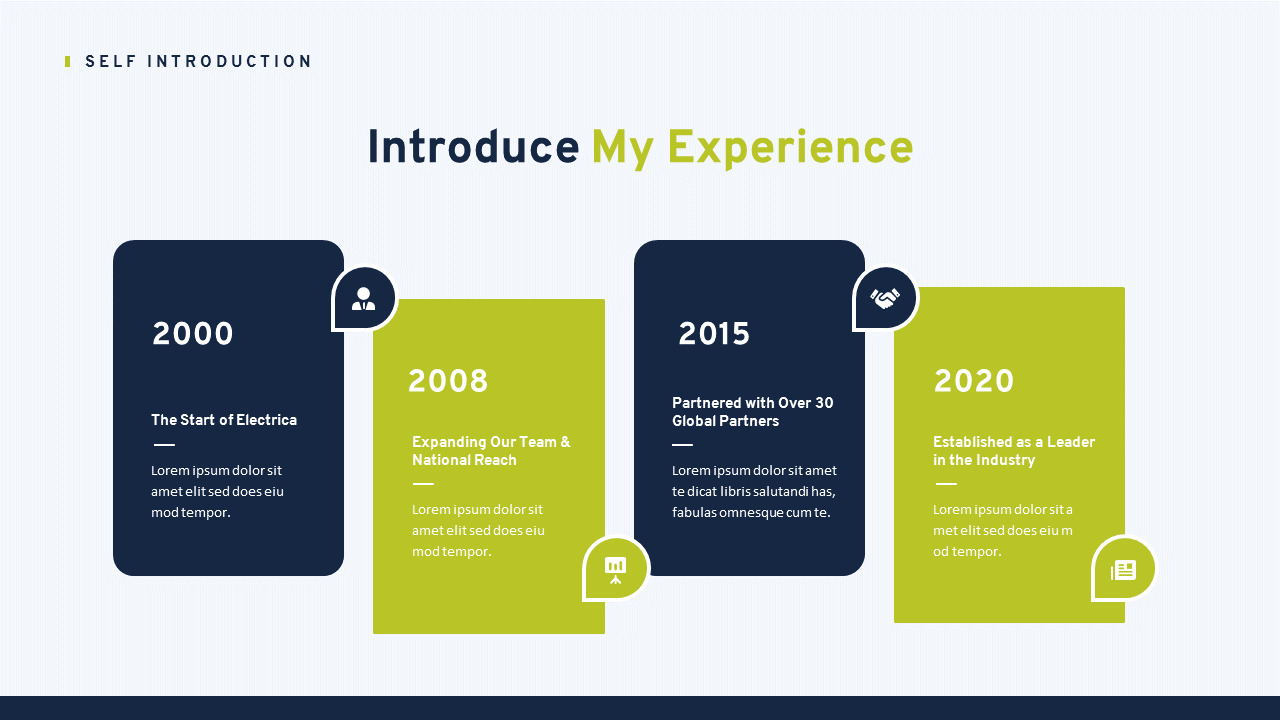 SELF INTRODUCTION

Introduce My Experience

2000

The Start of Electrica

Lorem ipsum dolor sit amet elit sed does eiu mod tempor.

2008

Expanding Our Team & National Reach

Lorem ipsum dolor sit amet elit sed does eiu mod tempor.

2015

Partnered with Over 30 Global Partners

Lorem ipsum dolor sit amet te dicat libris salutandi has, fabulas omnesque cum te.

2020

Established as a Leader in the Industry

Lorem ipsum dolor sit a met elit sed does eiu m od tempor.